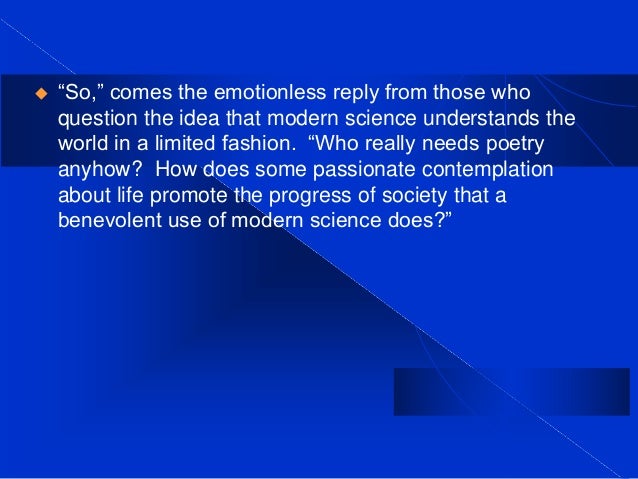 ◆ “So,” comes the emotionless reply from those who question the idea that modern science understands the world in a limited fashion.  “Who really needs poetry anyhow?  How does some passionate contemplation about life promote the progress of society that a benevolent use of modern science does?”